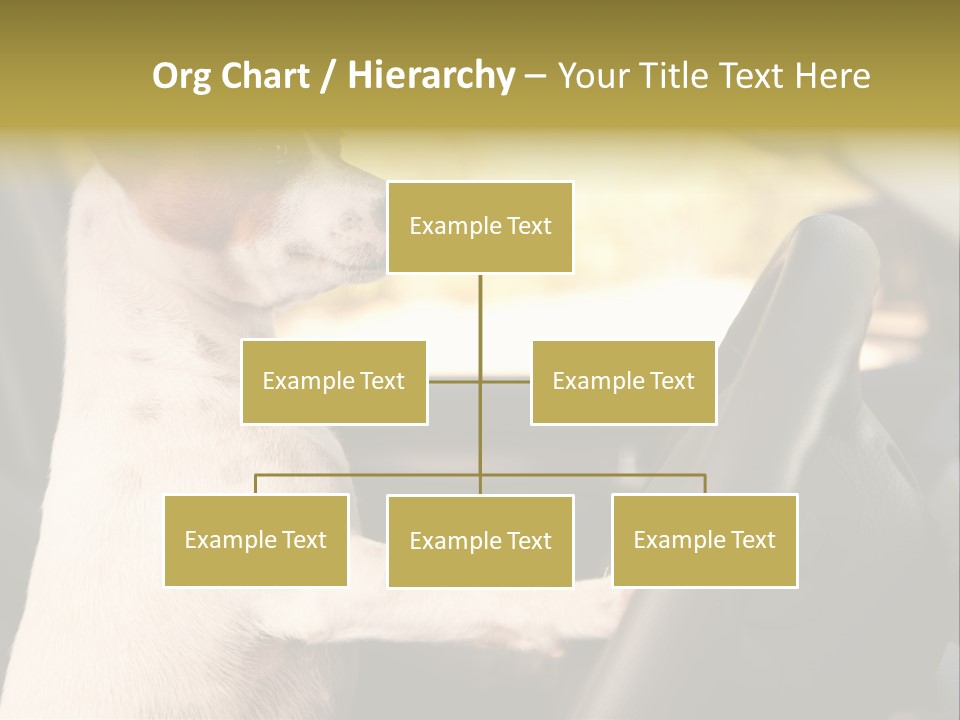 Org Chart / Hierarchy – Your Title Text Here

Example Text

Example Text

Example Text

Example Text

Example Text

Example Text